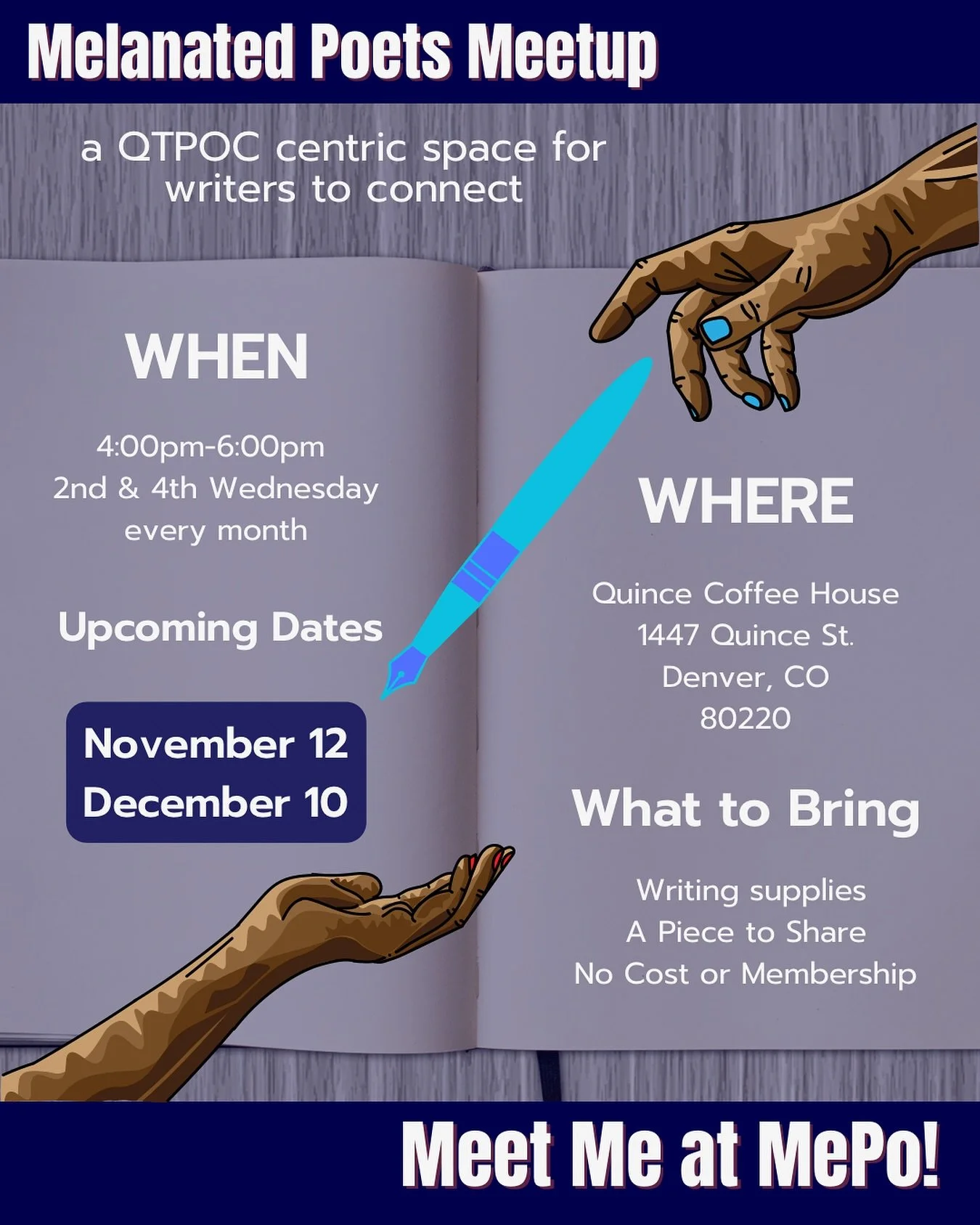 Melanated Poets Meetup

a QTPOC centric space for writers to connect

WHEN

4:00pm-6:00pm
2nd & 4th Wednesday
every month

Upcoming Dates

November 12
December 10

WHERE

Quince Coffee House
1447 Quince St.
Denver, CO
80220

What to Bring

Writing supplies
A Piece to Share
No Cost or Membership

Meet Me at MePo!